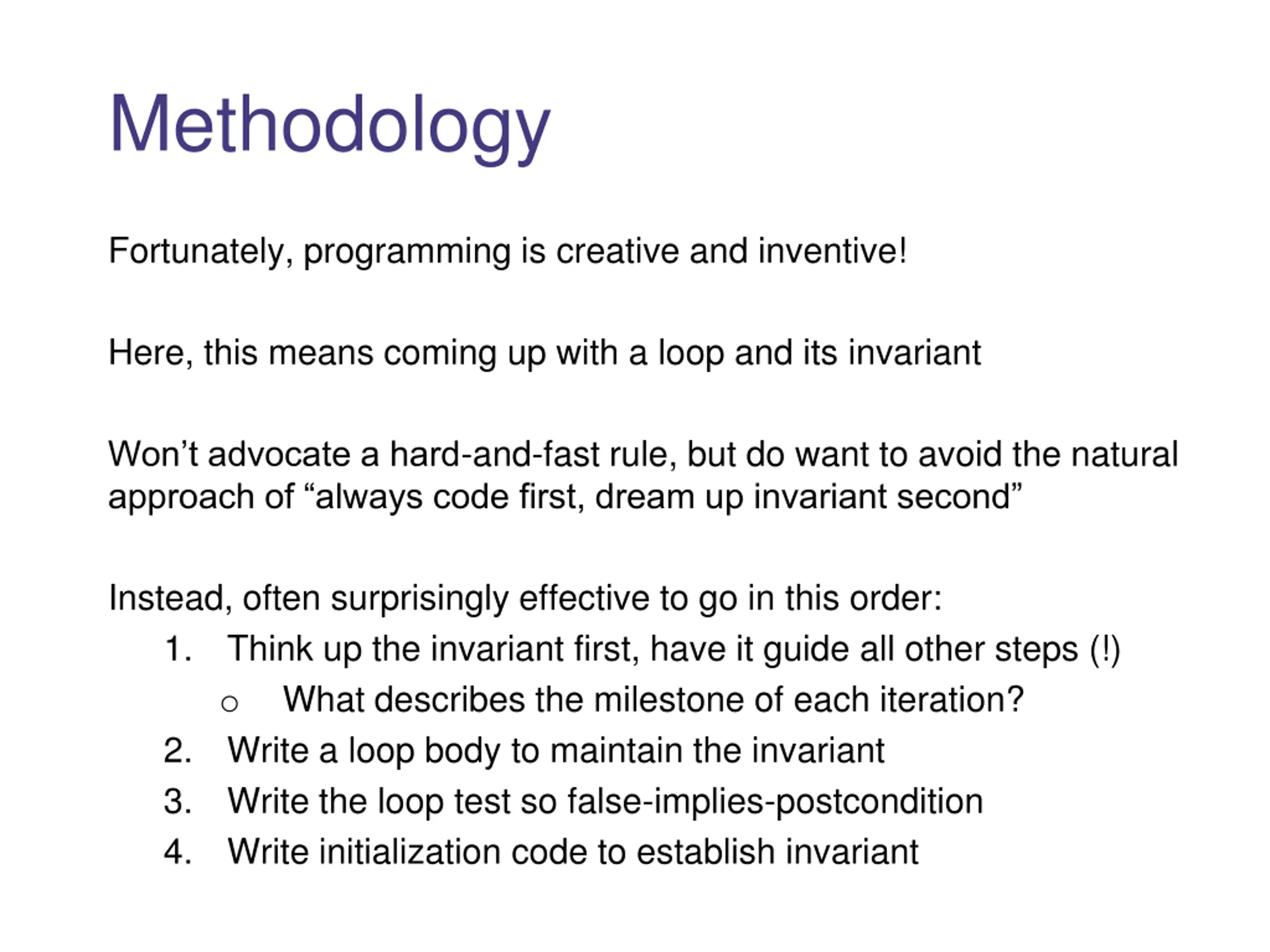 Methodology

Fortunately, programming is creative and inventive!

Here, this means coming up with a loop and its invariant

Won’t advocate a hard-and-fast rule, but do want to avoid the natural approach of “always code first, dream up invariant second”

Instead, often surprisingly effective to go in this order:
1. Think up the invariant first, have it guide all other steps (!)
   ○ What describes the milestone of each iteration?
2. Write a loop body to maintain the invariant
3. Write the loop test so false-implies-postcondition
4. Write initialization code to establish invariant